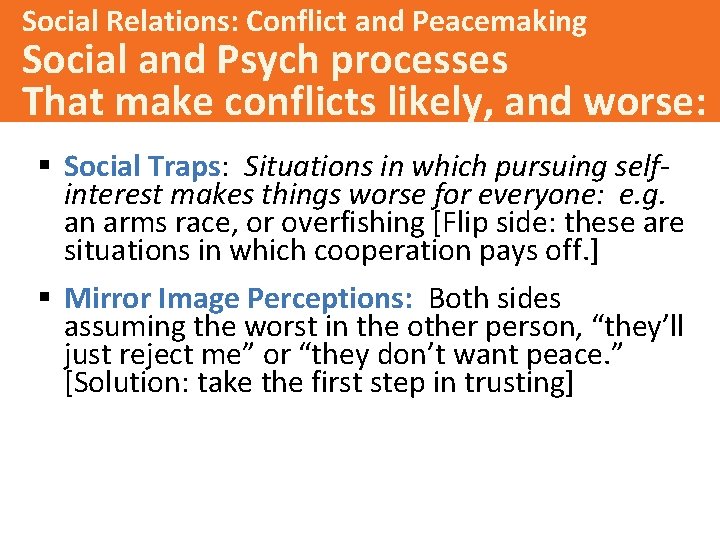 Social Relations: Conflict and Peacemaking
Social and Psych processes
That make conflicts likely, and worse:

▪ Social Traps: Situations in which pursuing self-interest makes things worse for everyone: e.g. an arms race, or overfishing [Flip side: these are situations in which cooperation pays off.]

▪ Mirror Image Perceptions: Both sides assuming the worst in the other person, “they’ll just reject me” or “they don’t want peace.” [Solution: take the first step in trusting]